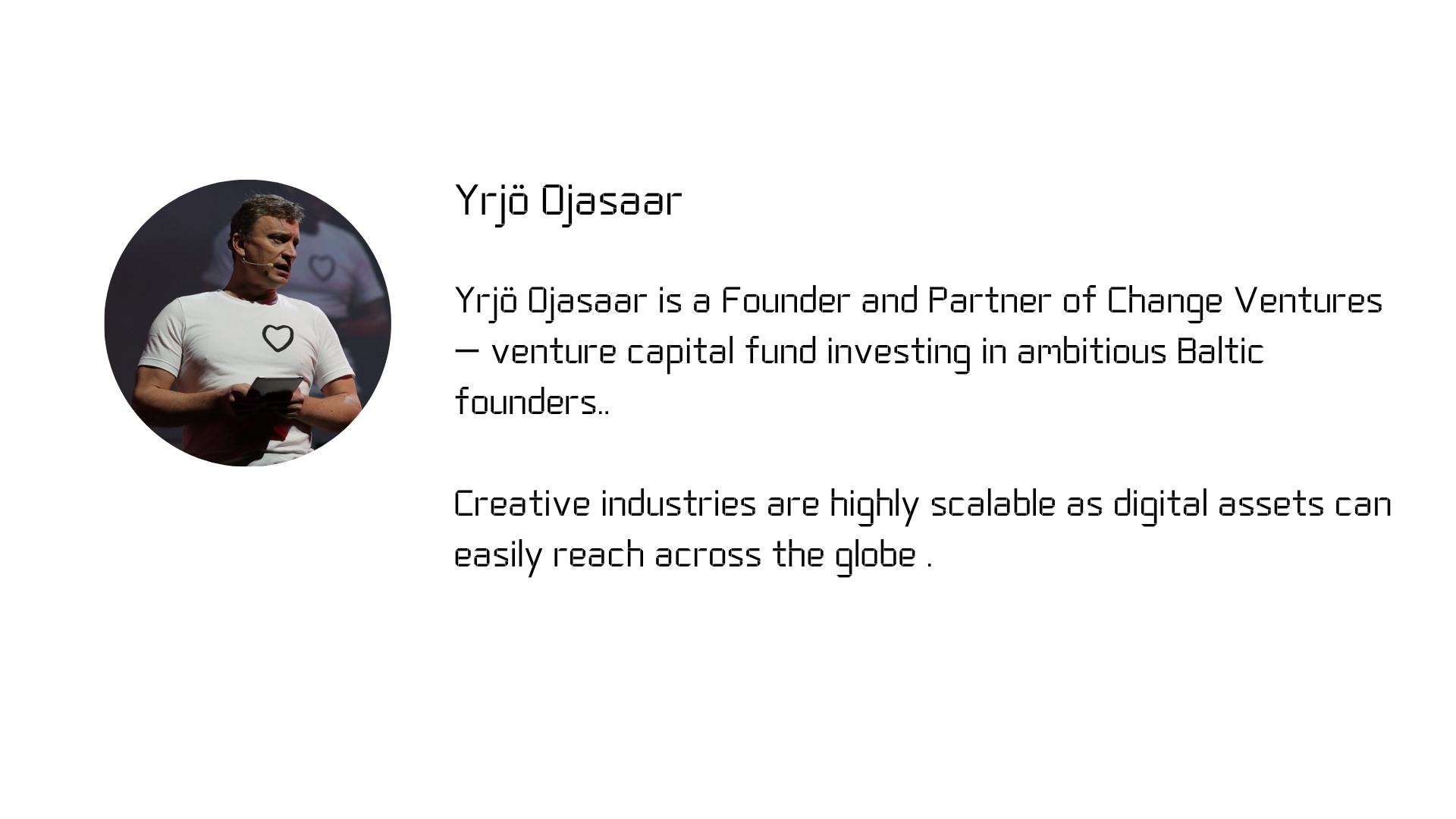 Yrjö Ojasaar

Yrjö Ojasaar is a Founder and Partner of Change Ventures — venture capital fund investing in ambitious Baltic founders..

Creative industries are highly scalable as digital assets can easily reach across the globe .